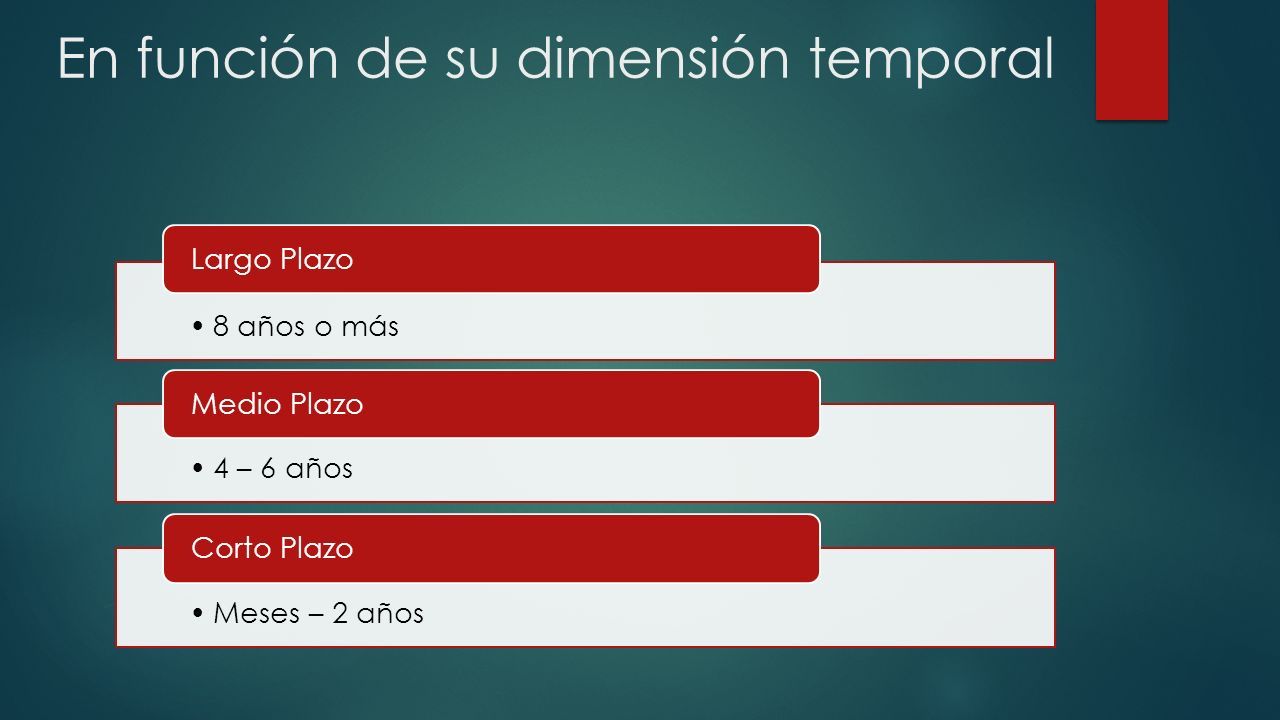 En función de su dimensión temporal

Largo Plazo

• 8 años o más

Medio Plazo

• 4 – 6 años

Corto Plazo

• Meses – 2 años